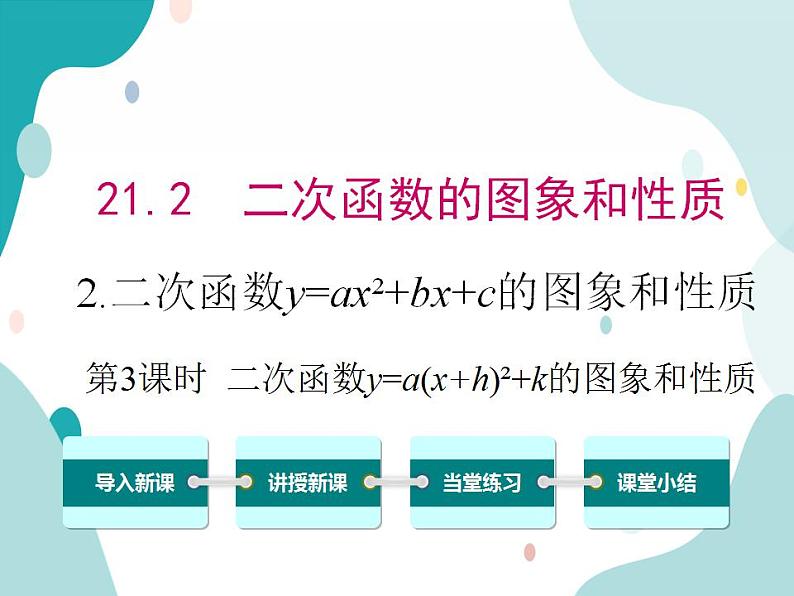 21.2 二次函数的图象和性质

2.二次函数$y=ax^2+bx+c$的图象和性质

第3课时 二次函数$y=a(x+h)^2+k$的图象和性质

导入新课

讲授新课

当堂练习

课堂小结